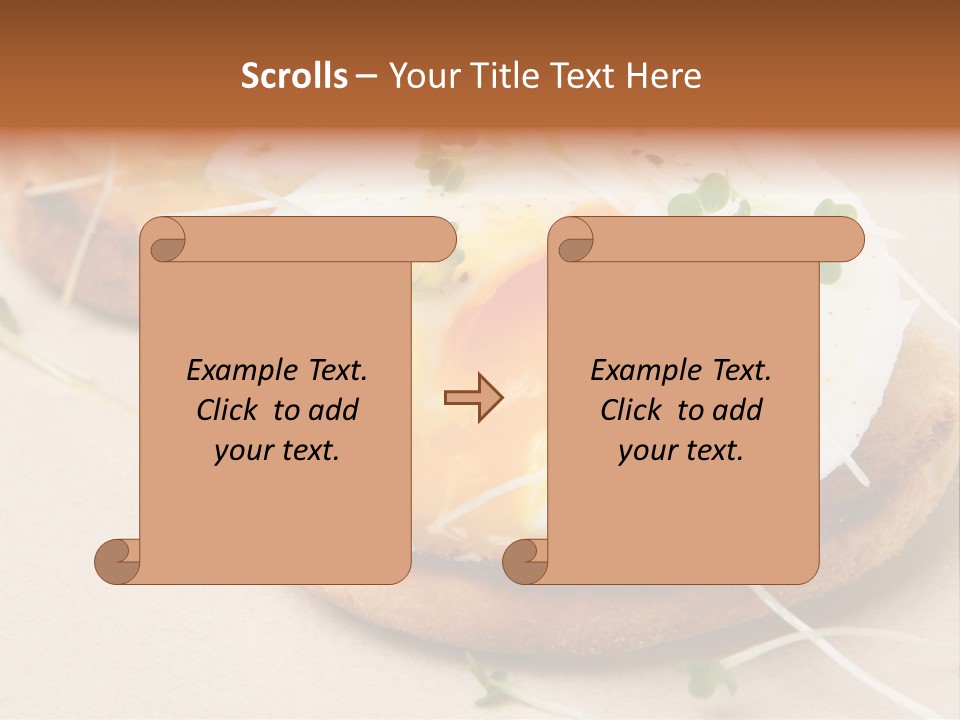 Scrolls – Your Title Text Here

Example Text. Click to add your text.

Example Text. Click to add your text.